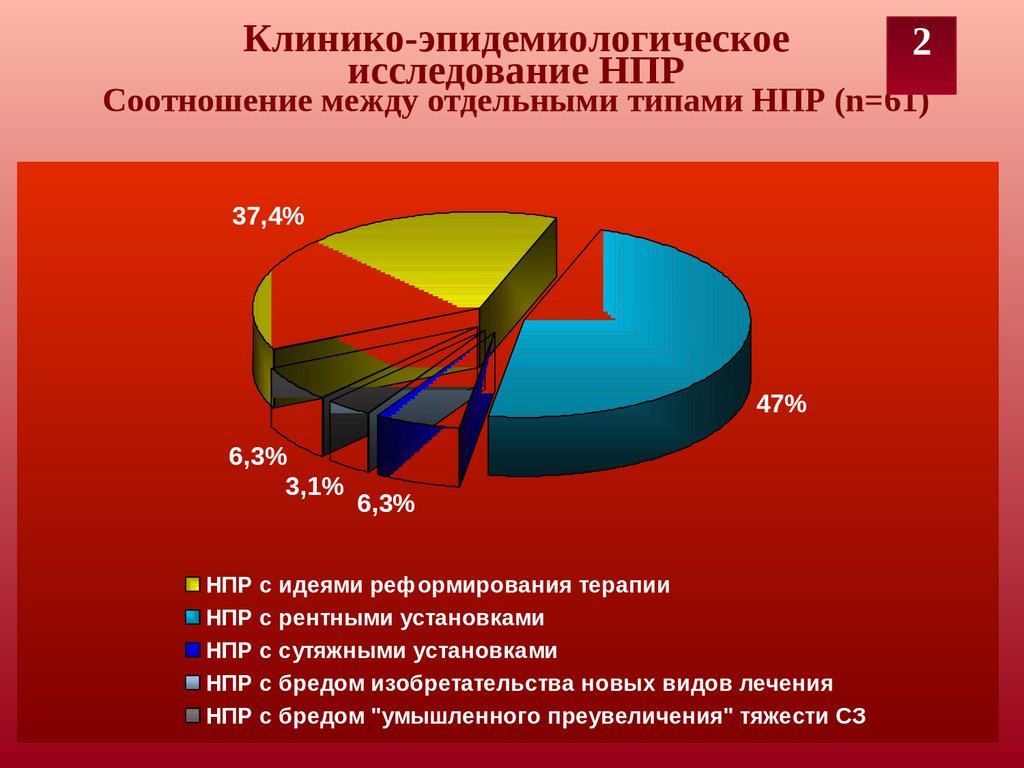 Клинико-эпидемиологическое исследование НПР
Соотношение между отдельными типами НПР (n=61)

2

37,4%

47%

6,3%

3,1%

6,3%

НПР с идеями реформирования терапии
НПР с рентными установками
НПР с сутяжными установками
НПР с бредом изобретательства новых видов лечения
НПР с бредом "умышленного преувеличения" тяжести СЗ